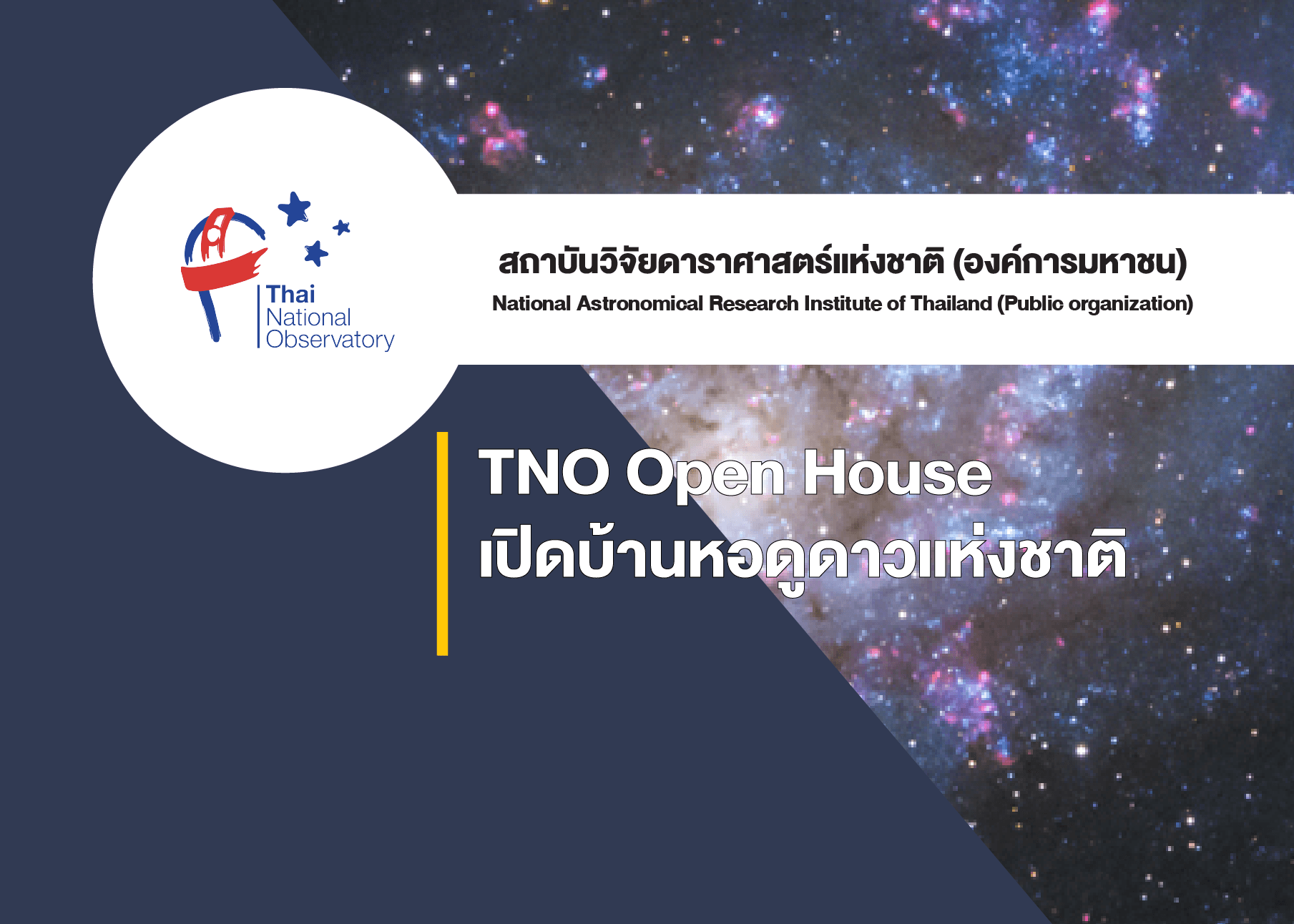 Thai
National
Observatory

สถาบันวิจัยดาราศาสตร์แห่งชาติ (องค์การมหาชน)
National Astronomical Research Institute of Thailand (Public organization)

TNO Open House
เปิดบ้านหอดูดาวแห่งชาติ